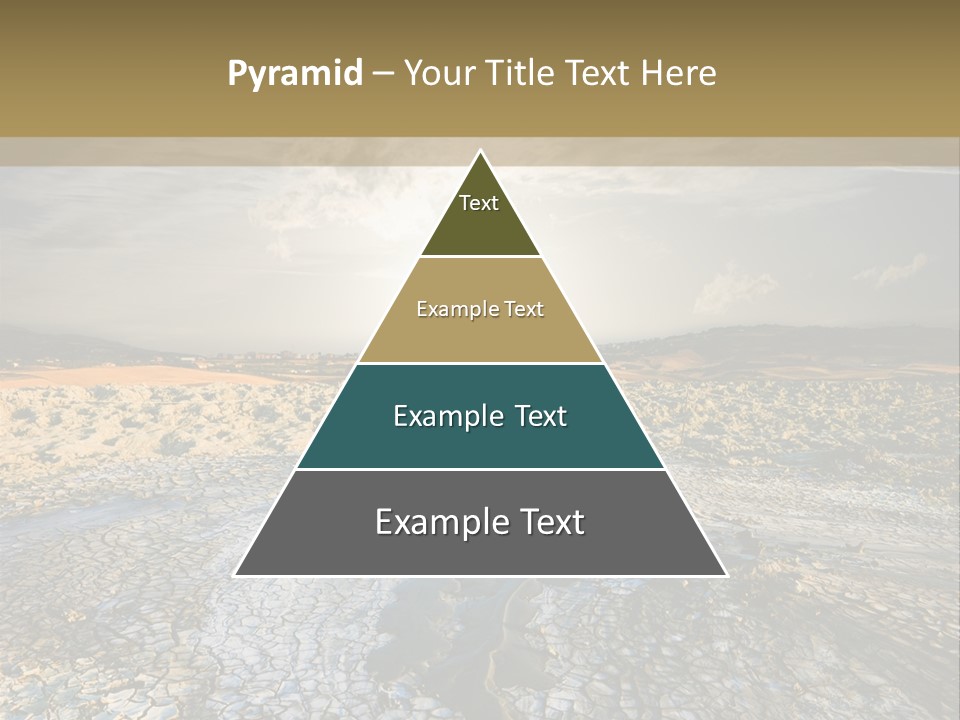 Pyramid – Your Title Text Here

Text

Example Text

Example Text

Example Text